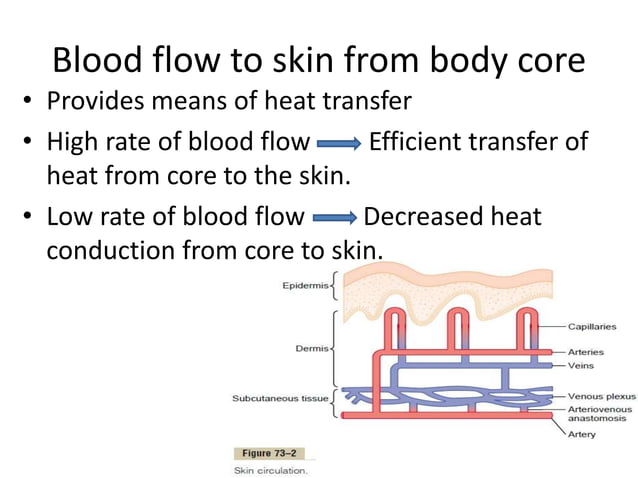 Blood flow to skin from body core

• Provides means of heat transfer
• High rate of blood flow → Efficient transfer of heat from core to the skin.
• Low rate of blood flow → Decreased heat conduction from core to skin.

Epidermis
Dermis
Subcutaneous tissue
Capillaries
Arteries
Veins
Venous plexus
Arteriovenous anastomosis
Artery

Figure 73–2
Skin circulation.